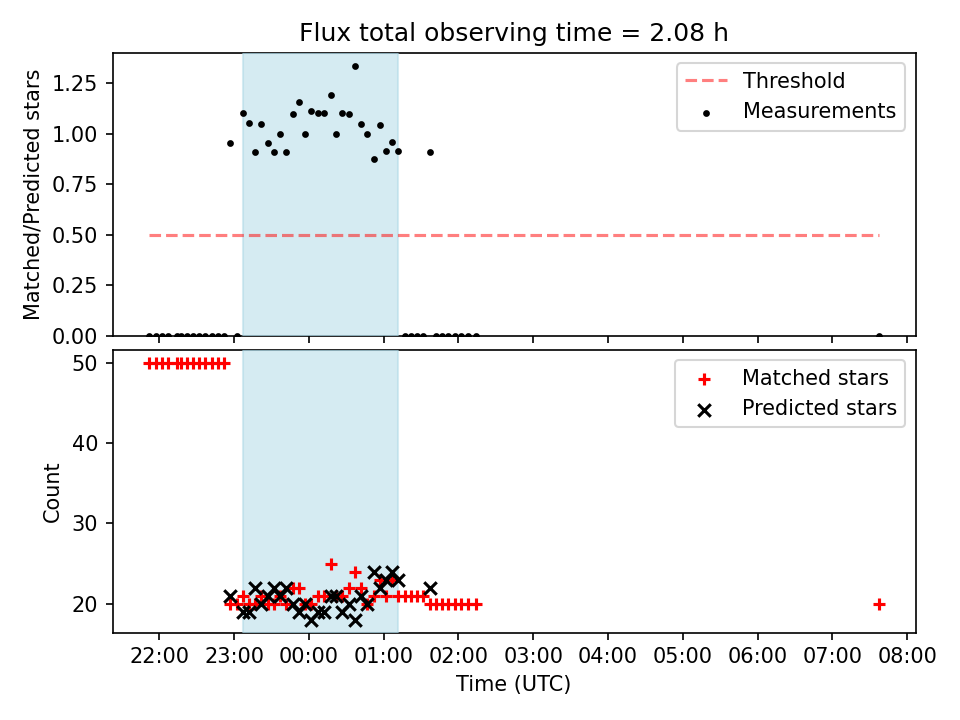 Flux total observing time = 2.08 h

Matched/Predicted stars

1.25
1.00
0.75
0.50
0.25
0.00

Threshold
Measurements

Count

50
40
30
20

Matched stars
Predicted stars

22:00 23:00 00:00 01:00 02:00 03:00 04:00 05:00 06:00 07:00 08:00

Time (UTC)